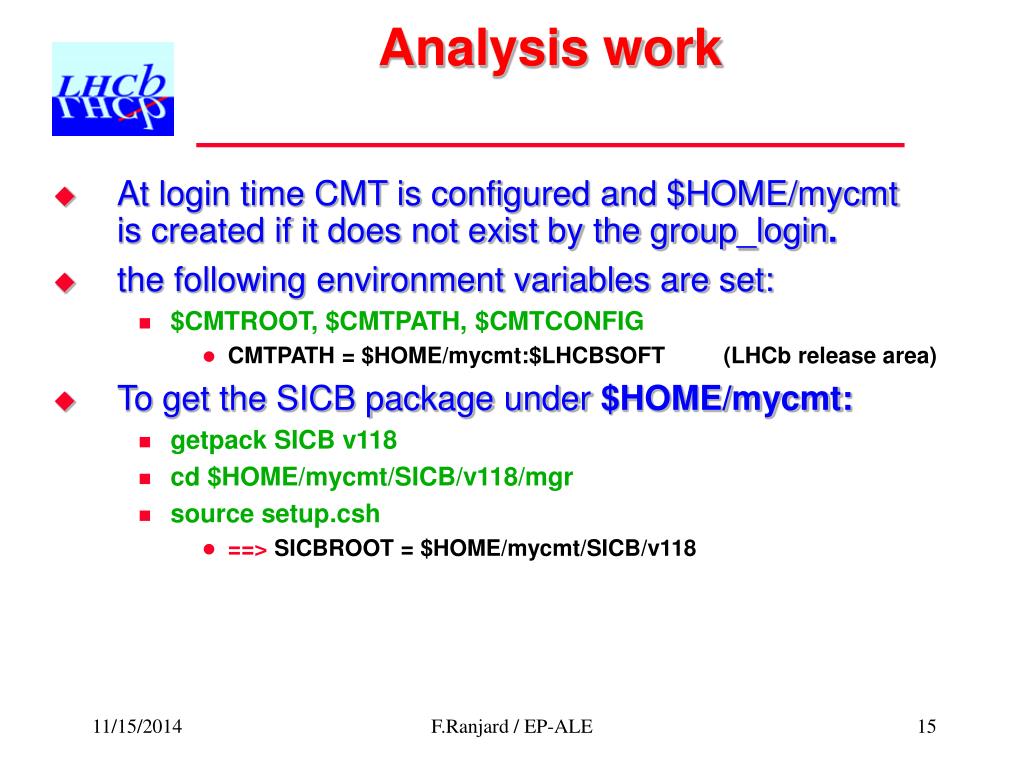 LHCb

Analysis work

At login time CMT is configured and \$HOME/mycmt is created if it does not exist by the group_login.

the following environment variables are set:

\$CMTROOT, \$CMTPATH, \$CMTCONFIG

CMTPATH = \$HOME/mycmt:\$LHCBSOFT (LHCb release area)

To get the SICB package under \$HOME/mycmt:

getpack SICB v118

cd \$HOME/mycmt/SICB/v118/mgr

source setup.csh

==> SICBROOT = \$HOME/mycmt/SICB/v118

11/15/2014 F.Ranjard / EP-ALE 15